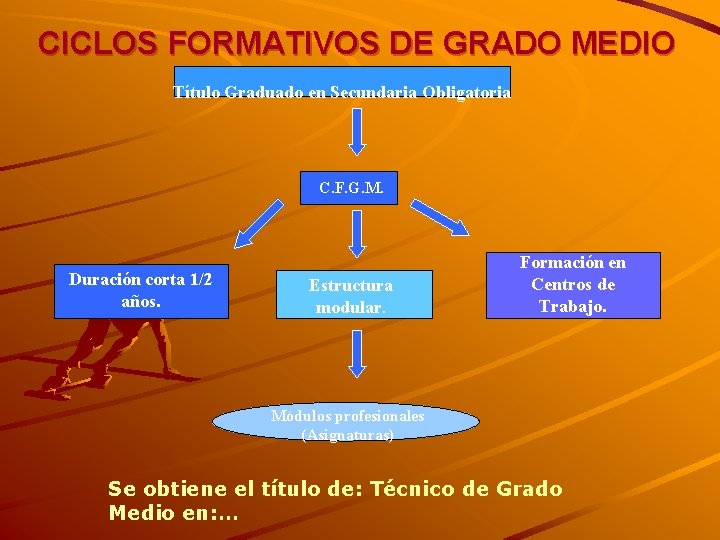 CICLOS FORMATIVOS DE GRADO MEDIO

Título Graduado en Secundaria Obligatoria

C.F.G.M.

Duración corta 1/2 años.

Estructura modular.

Formación en Centros de Trabajo.

Módulos profesionales (Asignaturas)

Se obtiene el título de: Técnico de Grado Medio en:...